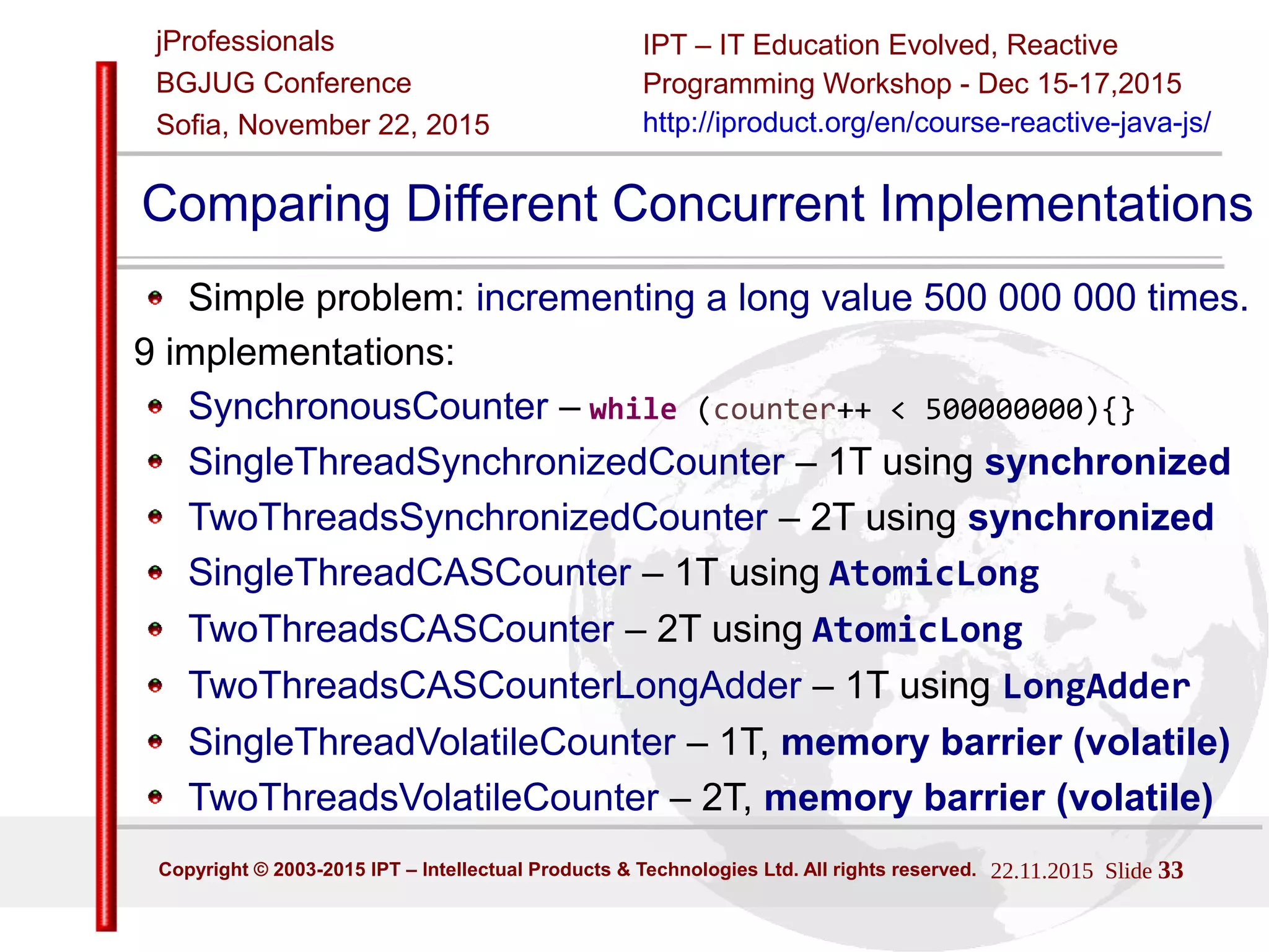 jProfessionals
BGJUG Conference
Sofia, November 22, 2015

IPT – IT Education Evolved, Reactive Programming Workshop - Dec 15-17,2015
http://iproduct.org/en/course-reactive-java-js/

Comparing Different Concurrent Implementations

- Simple problem: incrementing a long value 500 000 000 times.

9 implementations:

- SynchronousCounter – while (counter++ < 500000000){}
- SingleThreadSynchronizedCounter – 1T using synchronized
- TwoThreadsSynchronizedCounter – 2T using synchronized
- SingleThreadCASCounter – 1T using AtomicLong
- TwoThreadsCASCounter – 2T using AtomicLong
- TwoThreadsCASCounterLongAdder – 1T using LongAdder
- SingleThreadVolatileCounter – 1T, memory barrier (volatile)
- TwoThreadsVolatileCounter – 2T, memory barrier (volatile)

Copyright © 2003-2015 IPT – Intellectual Products & Technologies Ltd. All rights reserved. 22.11.2015 Slide 33